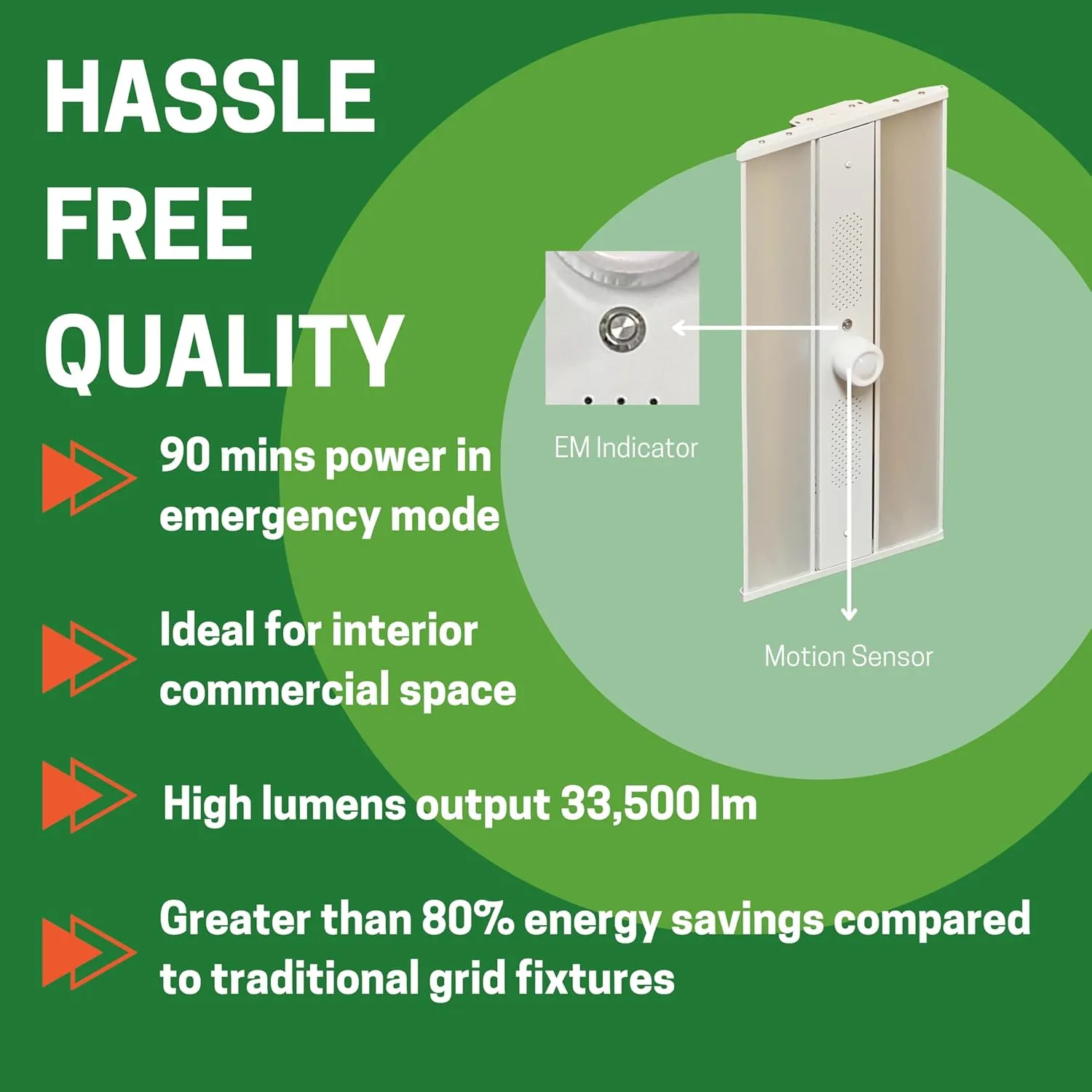 HASSLE FREE QUALITY

EM Indicator

Motion Sensor

90 mins power in emergency mode

Ideal for interior commercial space

High lumens output 33,500 lm

Greater than 80% energy savings compared to traditional grid fixtures